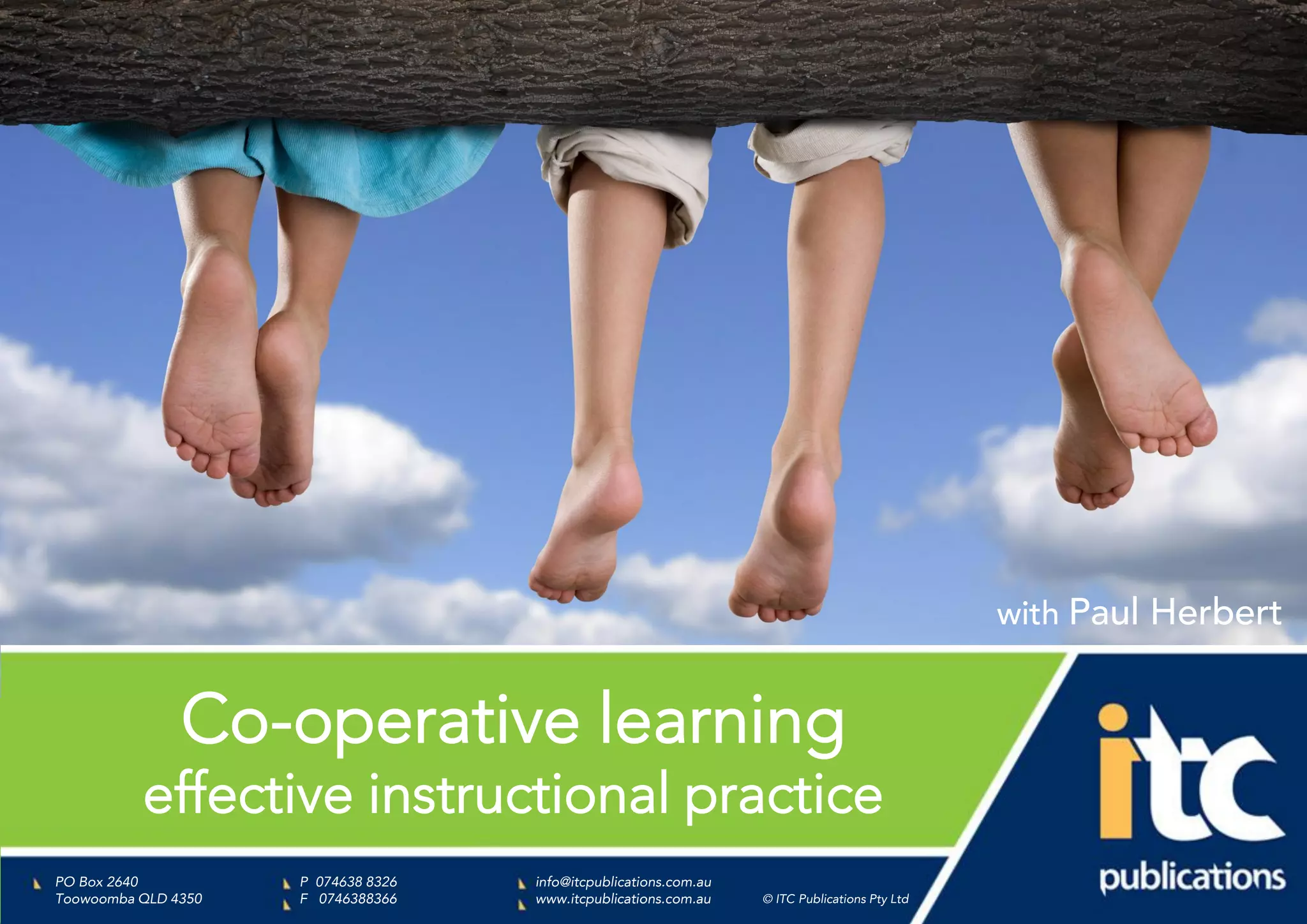 with Paul Herbert

Co-operative learning
effective instructional practice

itc
publications

PO Box 2640
Toowoomba QLD 4350

P 074638 8326
F 0746388366

info@itcpublications.com.au
www.itcpublications.com.au

© ITC Publications Pty Ltd